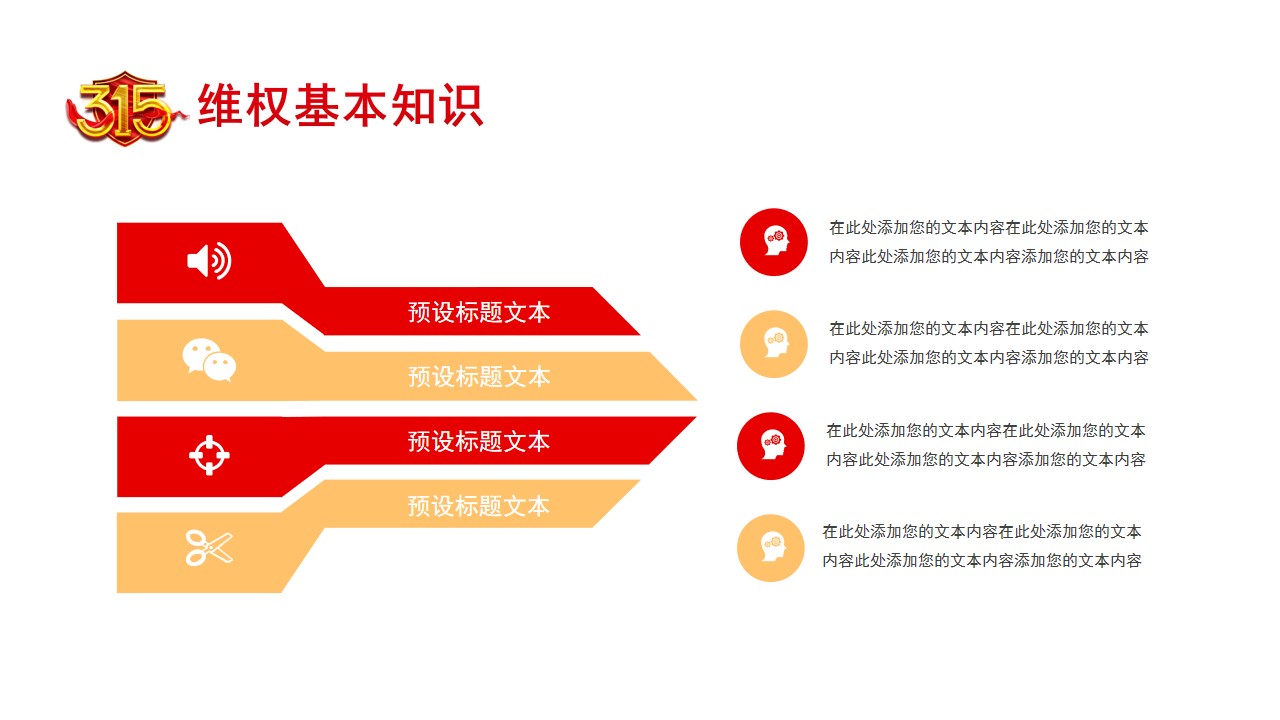 315 维权基本知识

预设标题文本

预设标题文本

预设标题文本

预设标题文本

在此处添加您的文本内容在此处添加您的文本内容此处添加您的文本内容添加您的文本内容

在此处添加您的文本内容在此处添加您的文本内容此处添加您的文本内容添加您的文本内容

在此处添加您的文本内容在此处添加您的文本内容此处添加您的文本内容添加您的文本内容

在此处添加您的文本内容在此处添加您的文本内容此处添加您的文本内容添加您的文本内容